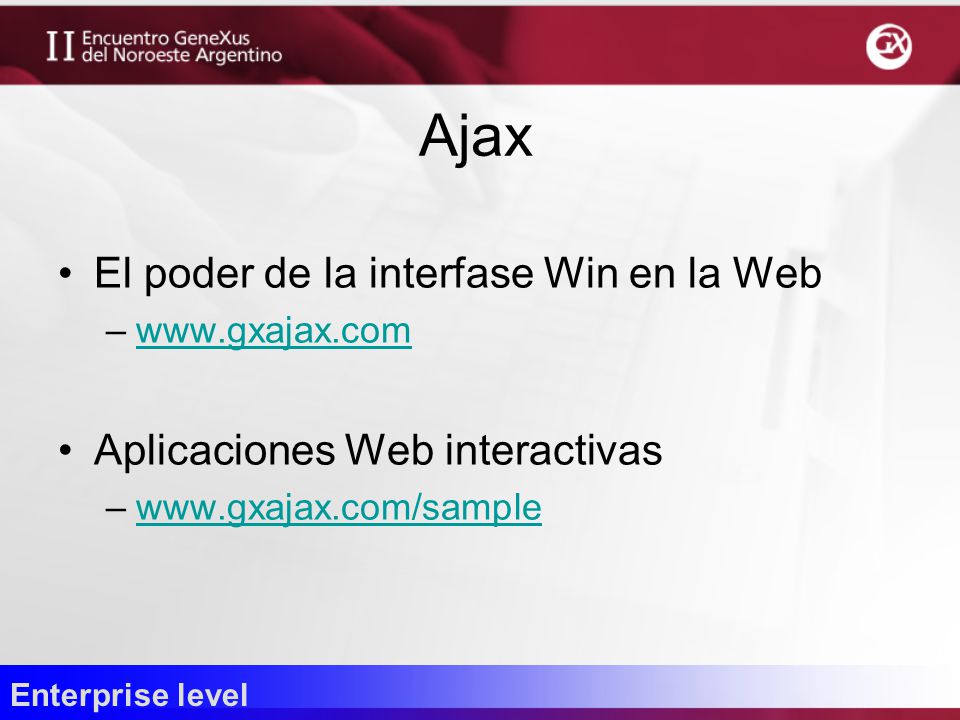 II Encuentro GeneXus del Noroeste Argentino

GX

Ajax

• El poder de la interfase Win en la Web
– www.gxajax.com

• Aplicaciones Web interactivas
– www.gxajax.com/sample

Enterprise level